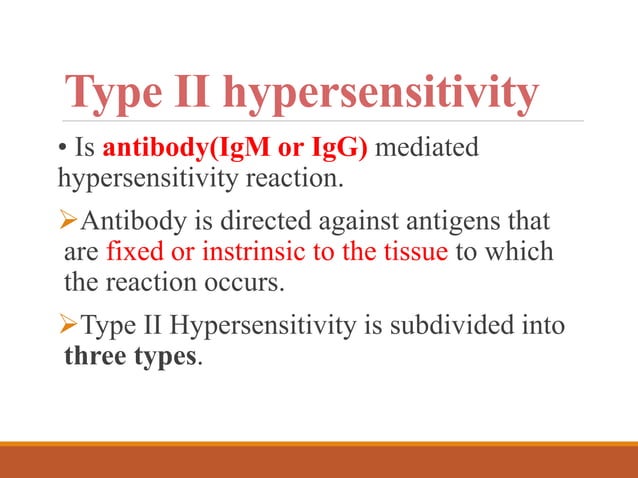 Type II hypersensitivity

• Is antibody(IgM or IgG) mediated hypersensitivity reaction.

➢Antibody is directed against antigens that are fixed or instrinsic to the tissue to which the reaction occurs.

➢Type II Hypersensitivity is subdivided into three types.